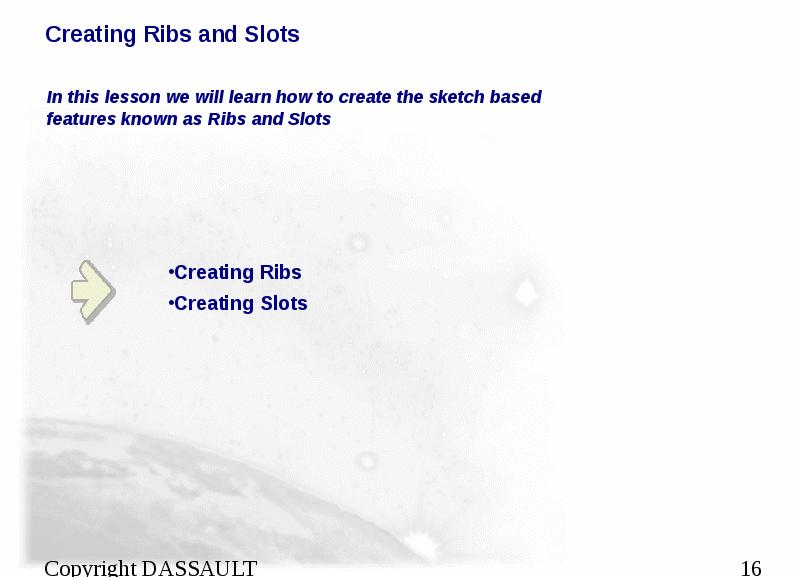 Creating Ribs and Slots

In this lesson we will learn how to create the sketch based features known as Ribs and Slots

•Creating Ribs
•Creating Slots

Copyright DASSAULT

16